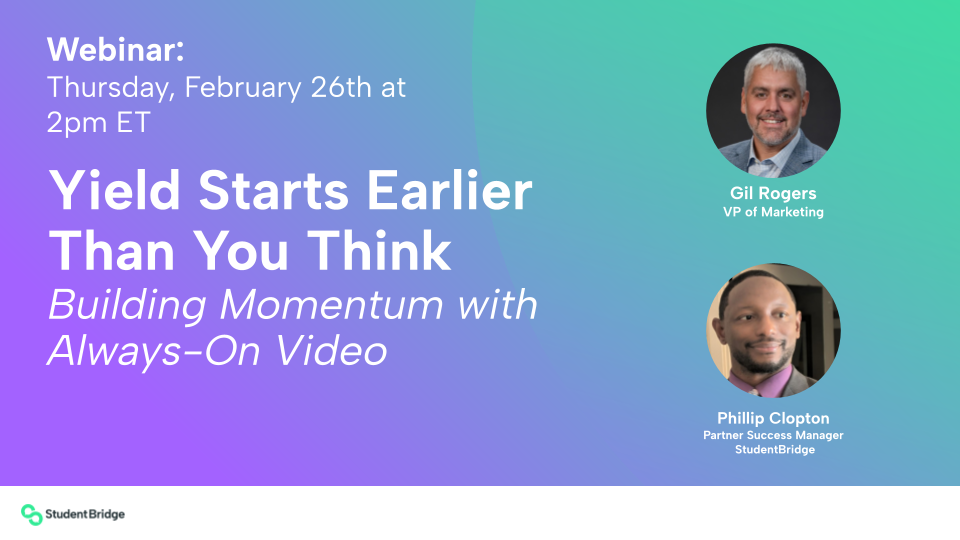 Webinar:
Thursday, February 26th at 2pm ET

Yield Starts Earlier Than You Think
Building Momentum with Always-On Video

Gil Rogers
VP of Marketing

Phillip Clopton
Partner Success Manager
StudentBridge

StudentBridge